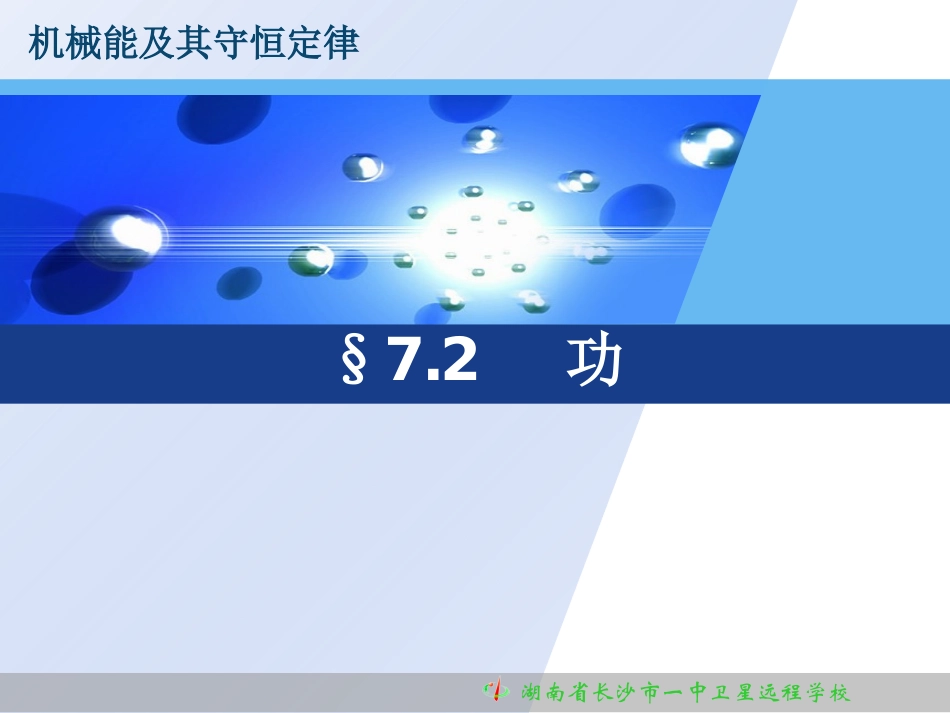 机械能及其守恒定律

§7.2　功

湖南省长沙市一中卫星远程学校